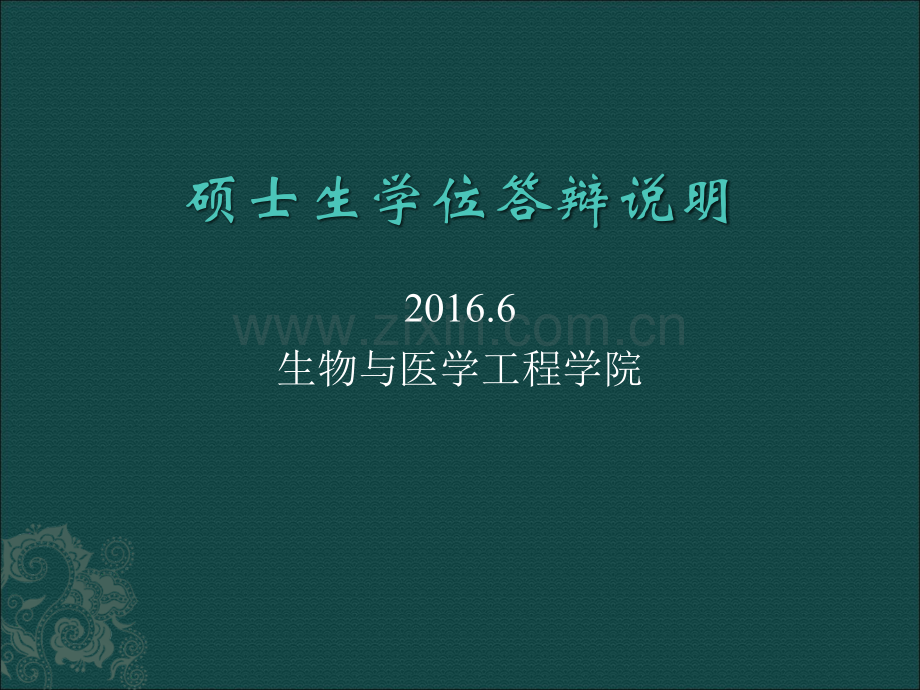 硕士生学位答辩说明

2016.6

www.zixin.com.cn

生物与医学工程学院